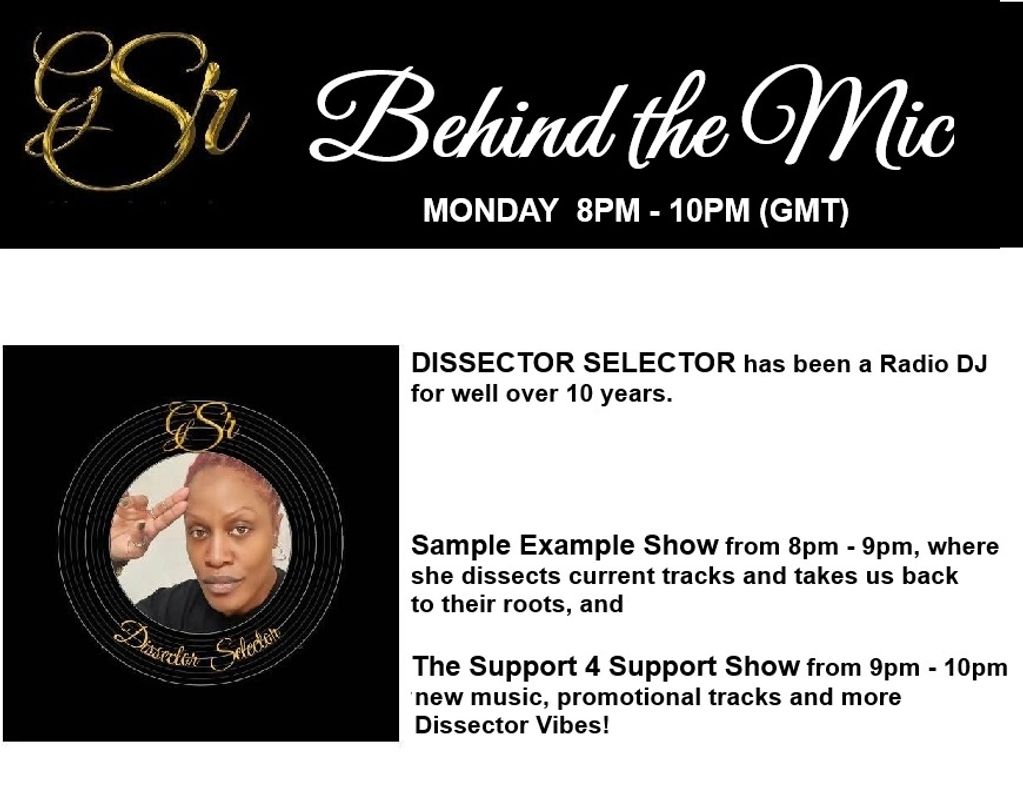 GSr

Behind the Mic

MONDAY 8PM - 10PM (GMT)

GSr

Dissector Selector

DISSECTOR SELECTOR has been a Radio DJ for well over 10 years.

Sample Example Show from 8pm - 9pm, where she dissects current tracks and takes us back to their roots, and

The Support 4 Support Show from 9pm - 10pm new music, promotional tracks and more Dissector Vibes!